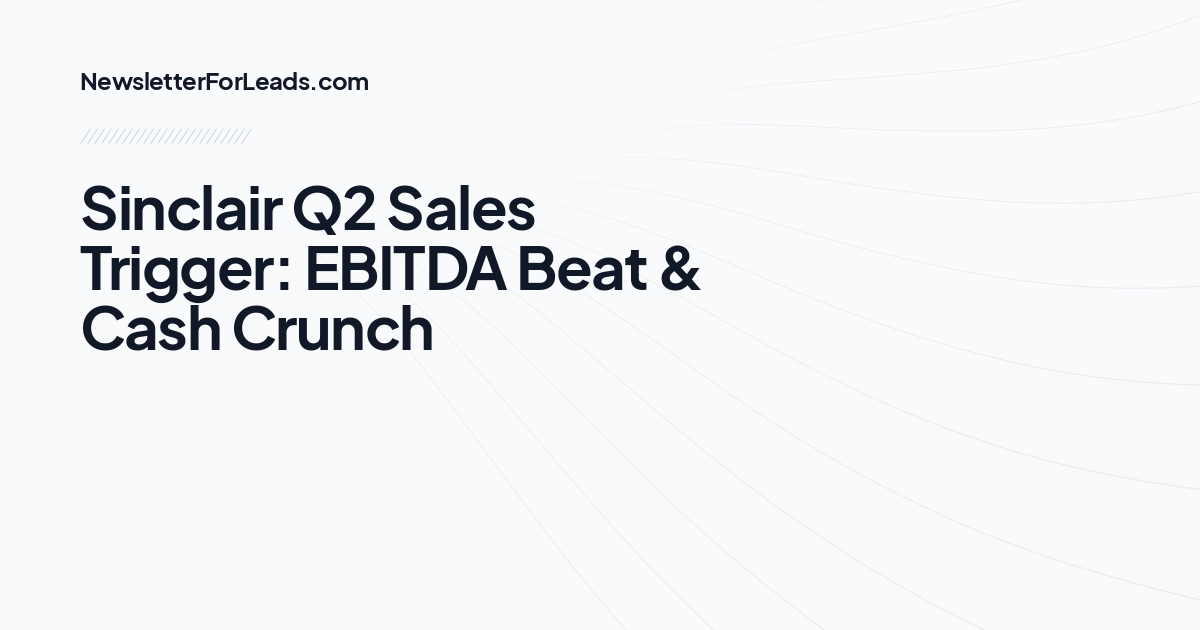 NewsletterForLeads.com

Sinclair Q2 Sales Trigger: EBITDA Beat & Cash Crunch